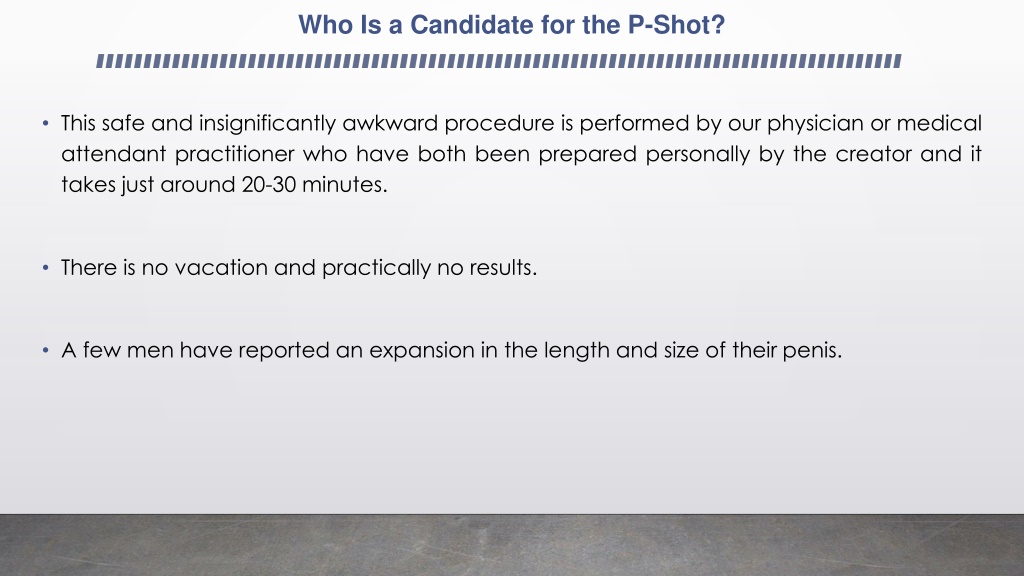 Who Is a Candidate for the P-Shot?

• This safe and insignificantly awkward procedure is performed by our physician or medical attendant practitioner who have both been prepared personally by the creator and it takes just around 20-30 minutes.

• There is no vacation and practically no results.

• A few men have reported an expansion in the length and size of their penis.